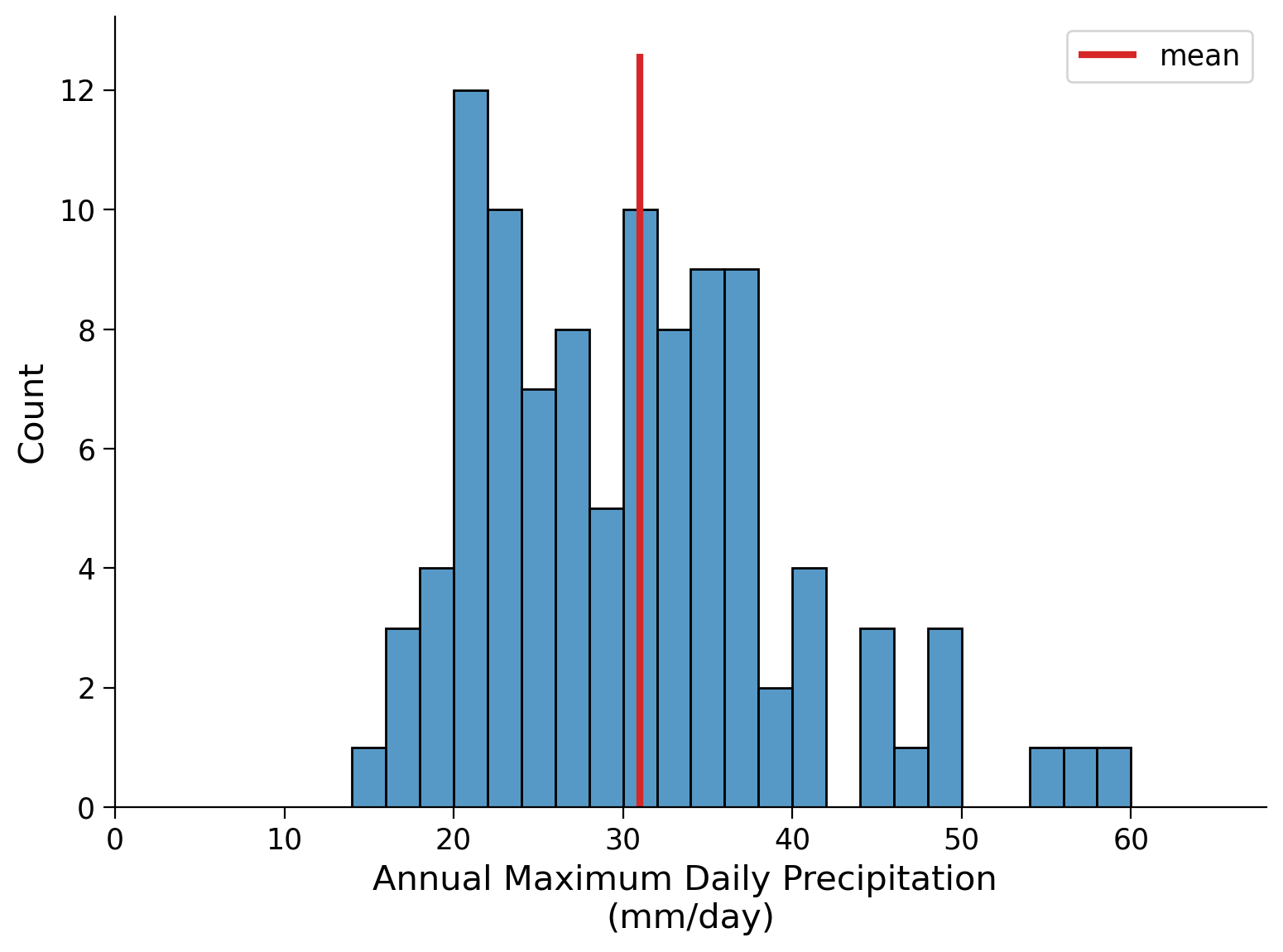 mean

Count

12
10
8
6
4
2
0

0
10
20
30
40
50
60

Annual Maximum Daily Precipitation
(mm/day)